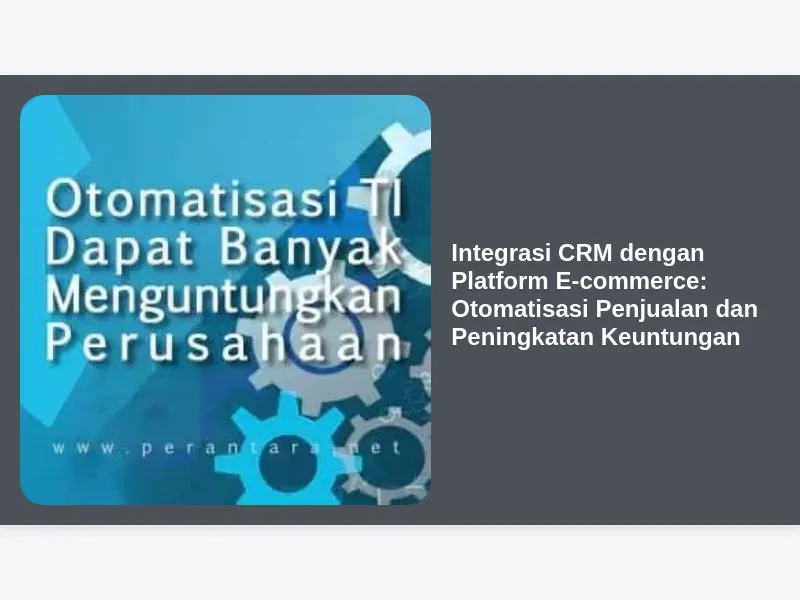 Otomatisasi TI Dapat Banyak Menguntungkan Perusahaan

www.perantara.net

Integrasi CRM dengan Platform E-commerce: Otomatisasi Penjualan dan Peningkatan Keuntungan